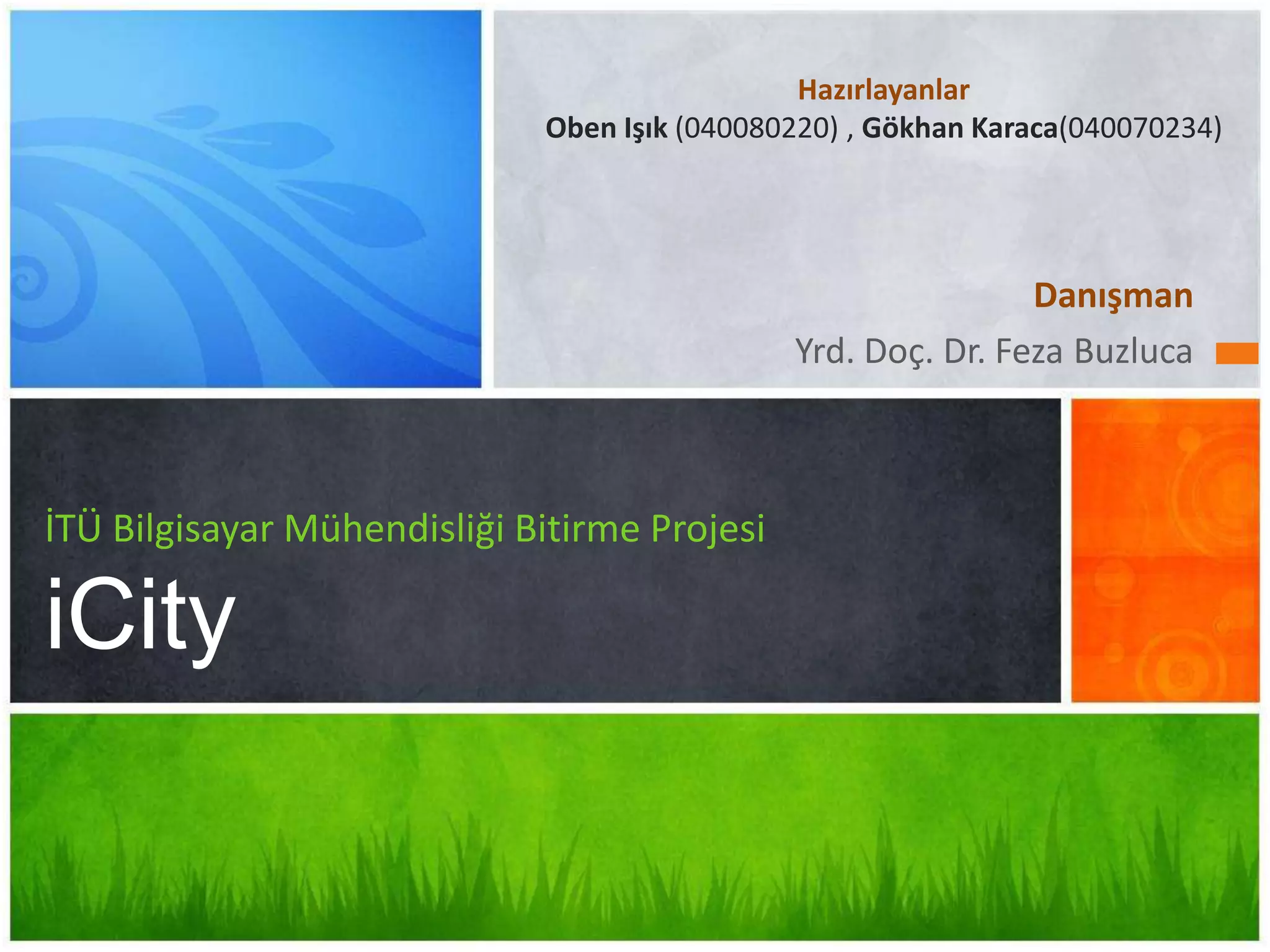 Hazırlayanlar
Oben Işık (040080220) , Gökhan Karaca(040070234)

Danışman
Yrd. Doç. Dr. Feza Buzluca

İTÜ Bilgisayar Mühendisliği Bitirme Projesi
iCity